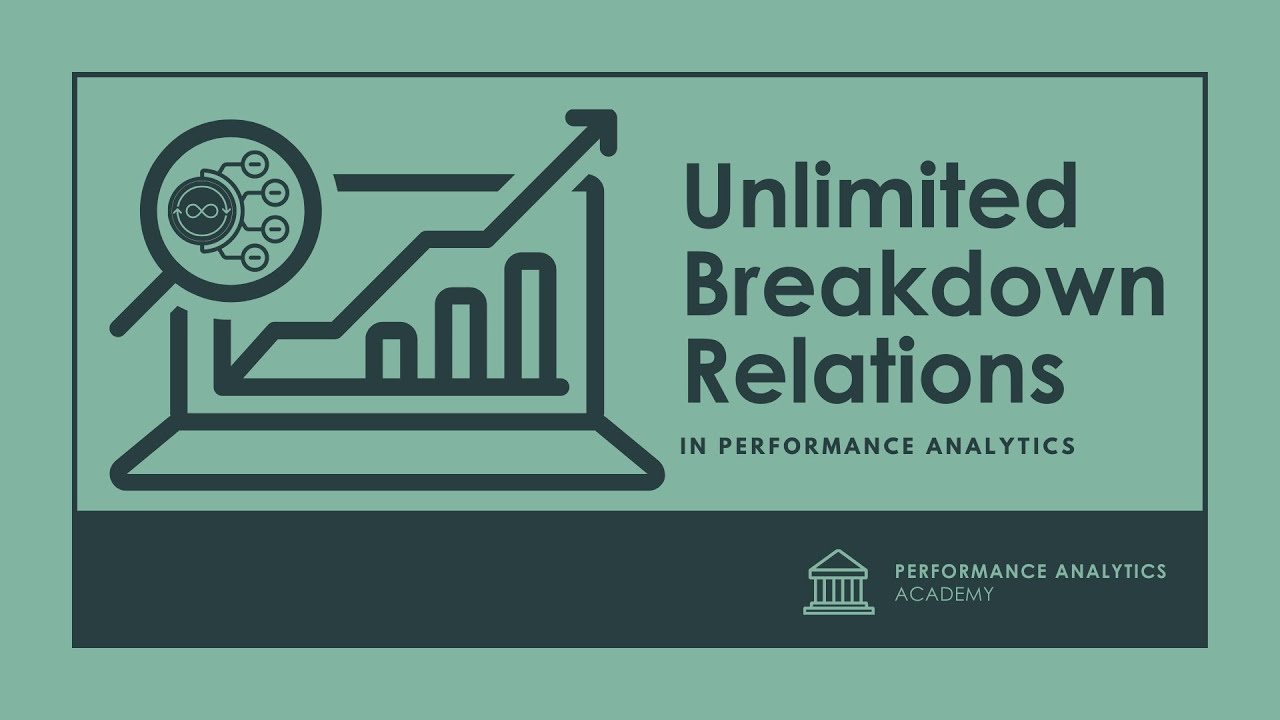 Unlimited Breakdown Relations

IN PERFORMANCE ANALYTICS

PERFORMANCE ANALYTICS
ACADEMY